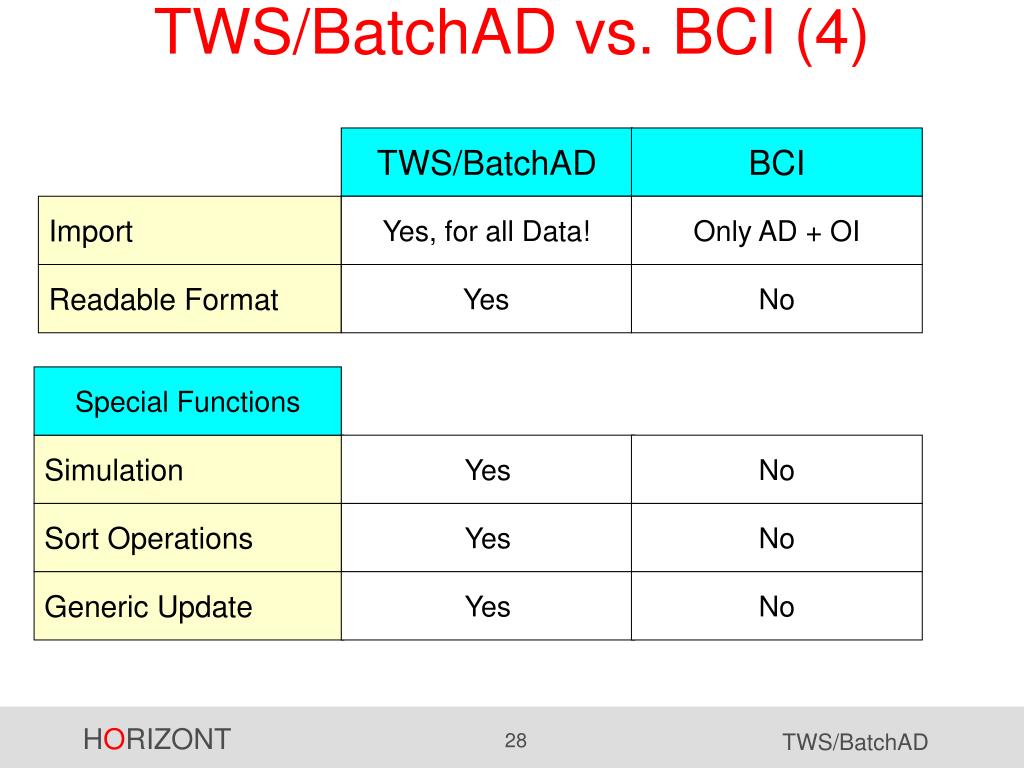 TWS/BatchAD vs. BCI (4)

| | TWS/BatchAD | BCI |
|---|---|---|
| Import | Yes, for all Data! | Only AD + OI |
| Readable Format | Yes | No |

| Special Functions | | |
|---|---|---|
| Simulation | Yes | No |
| Sort Operations | Yes | No |
| Generic Update | Yes | No |

HORIZONT

28

TWS/BatchAD